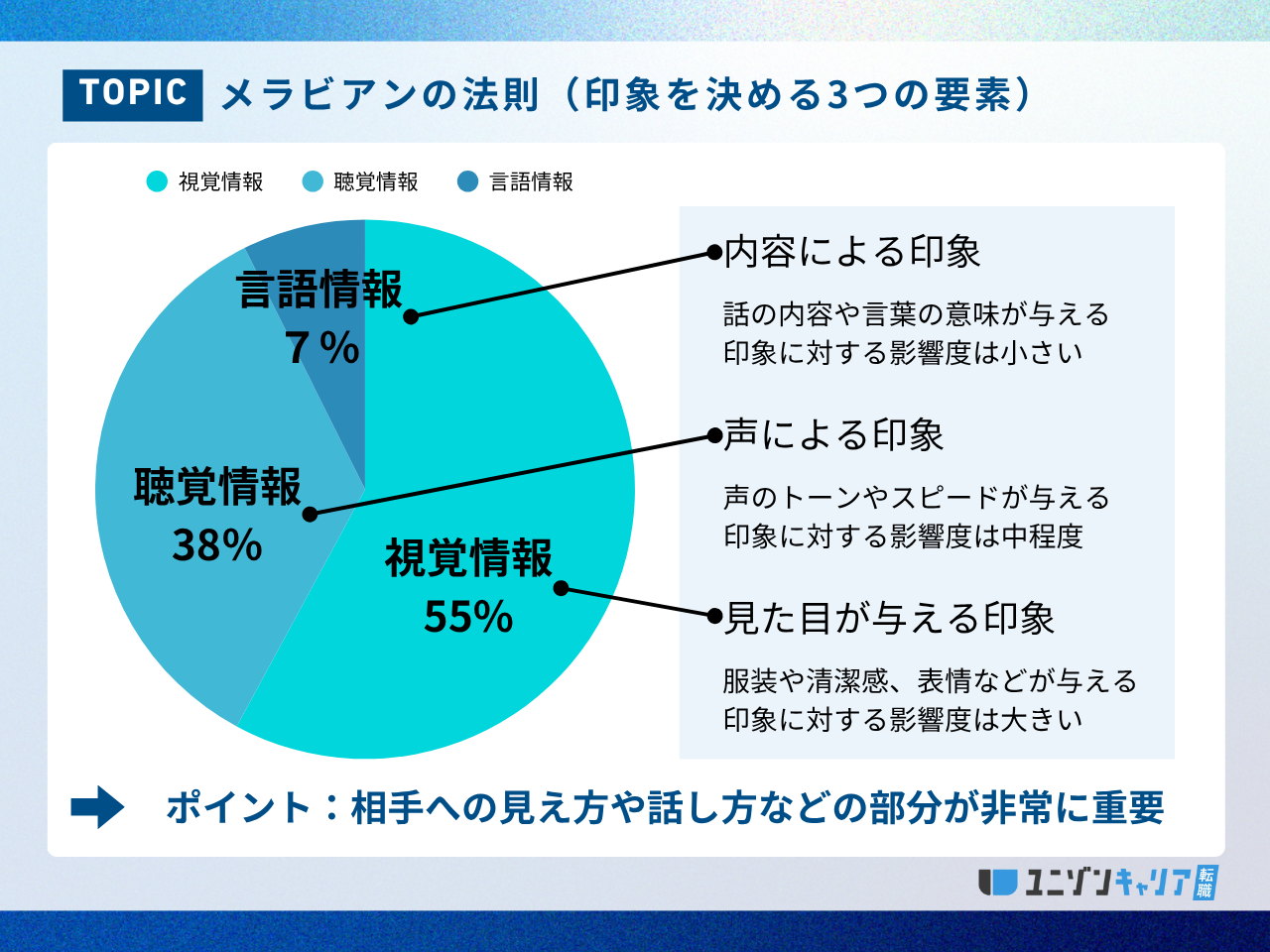 TOPIC メラビアンの法則（印象を決める3つの要素）

視覚情報　聴覚情報　言語情報

言語情報
7％

聴覚情報
38%

視覚情報
55%

内容による印象

話の内容や言葉の意味が与える印象に対する影響度は小さい

声による印象

声のトーンやスピードが与える印象に対する影響度は中程度

見た目が与える印象

服装や清潔感、表情などが与える印象に対する影響度は大きい

ポイント：相手への見え方や話し方などの部分が非常に重要

ユニゾンキャリア 転職